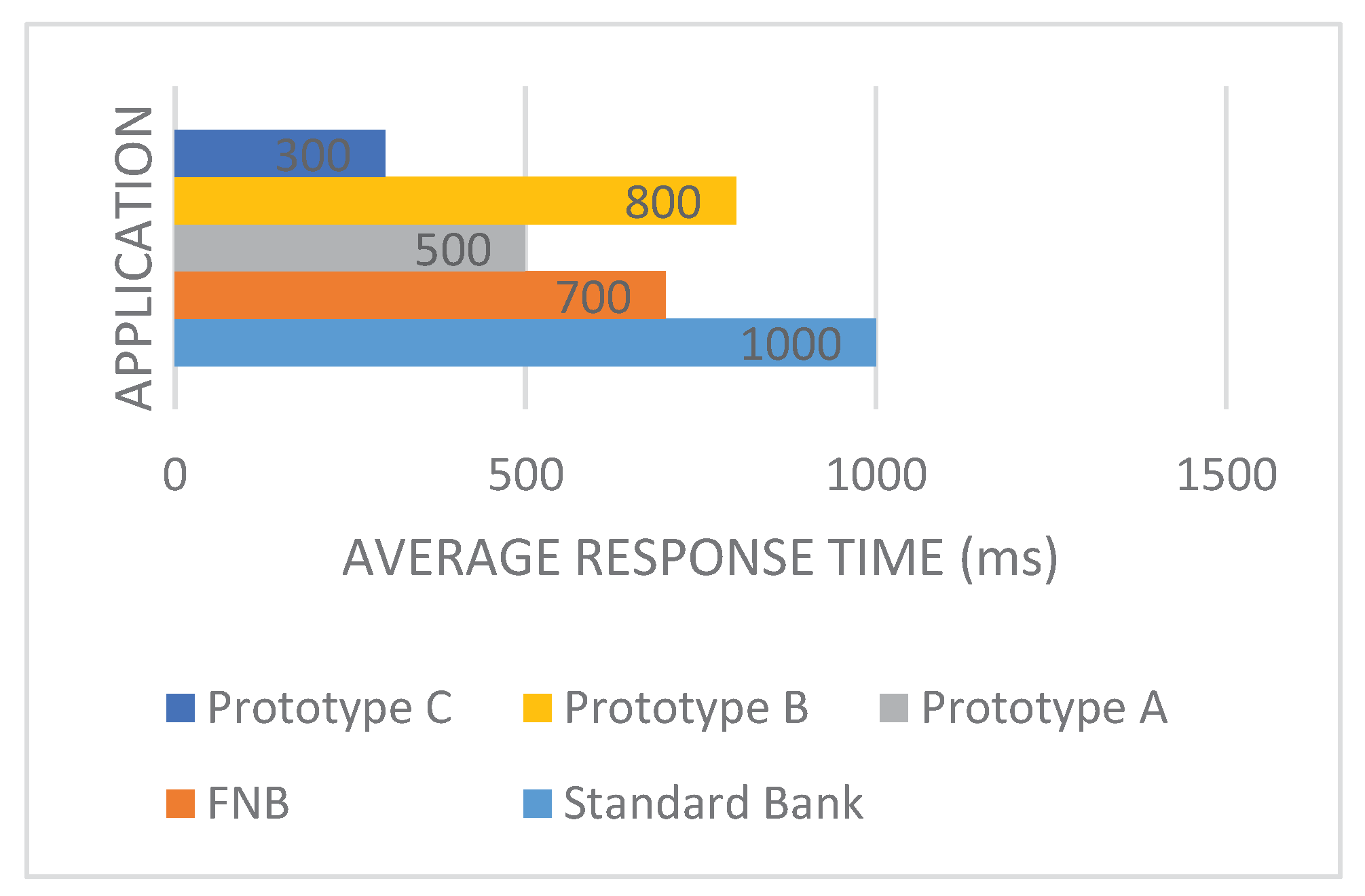 APPLICATION

300
800
500
700
1000

0
500
1000
1500

AVERAGE RESPONSE TIME (ms)

Prototype C
Prototype B
Prototype A
FNB
Standard Bank